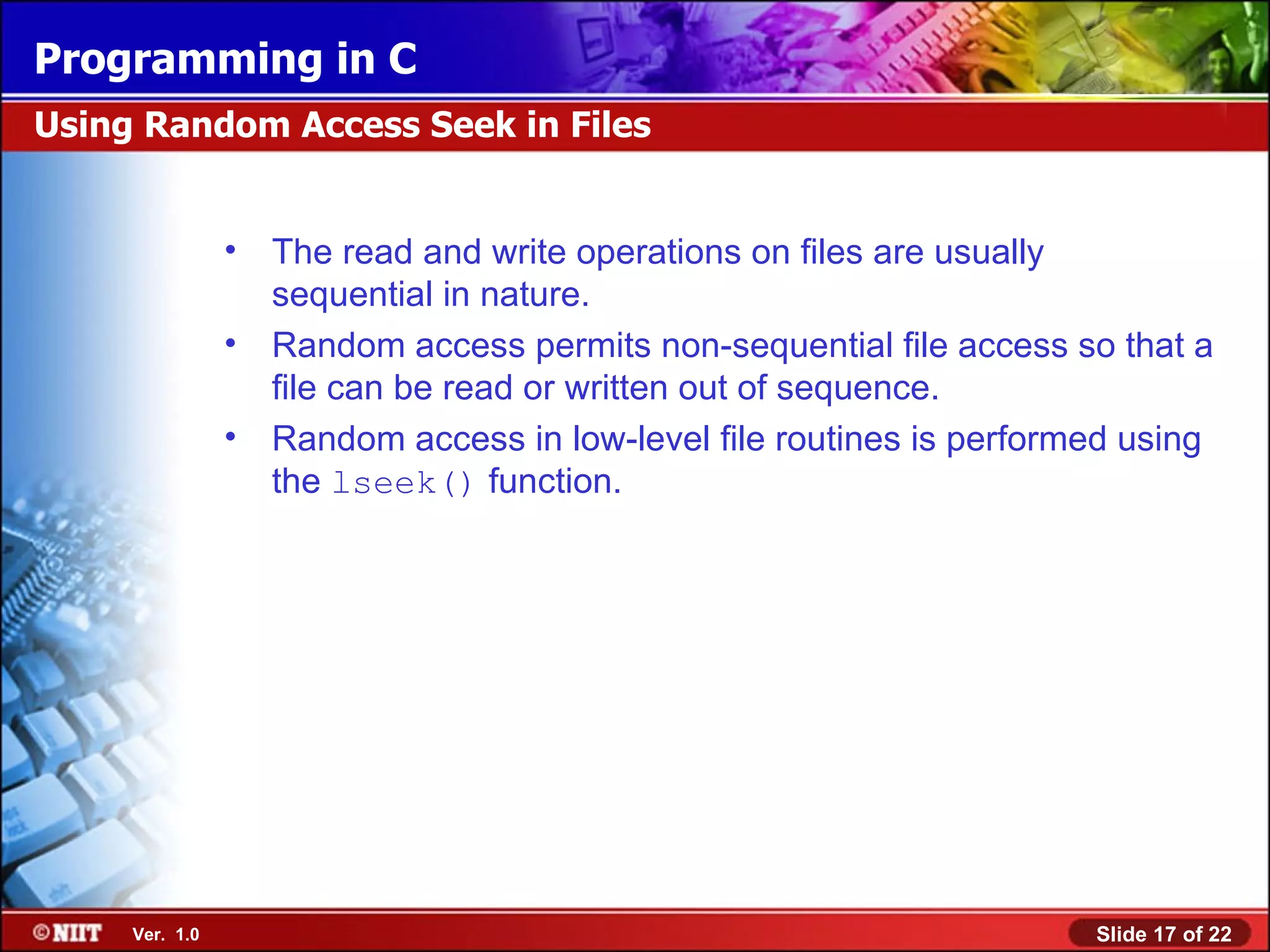 Programming in C

Using Random Access Seek in Files

• The read and write operations on files are usually sequential in nature.

• Random access permits non-sequential file access so that a file can be read or written out of sequence.

• Random access in low-level file routines is performed using the lseek() function.

©NIIT Ver. 1.0

Slide 17 of 22